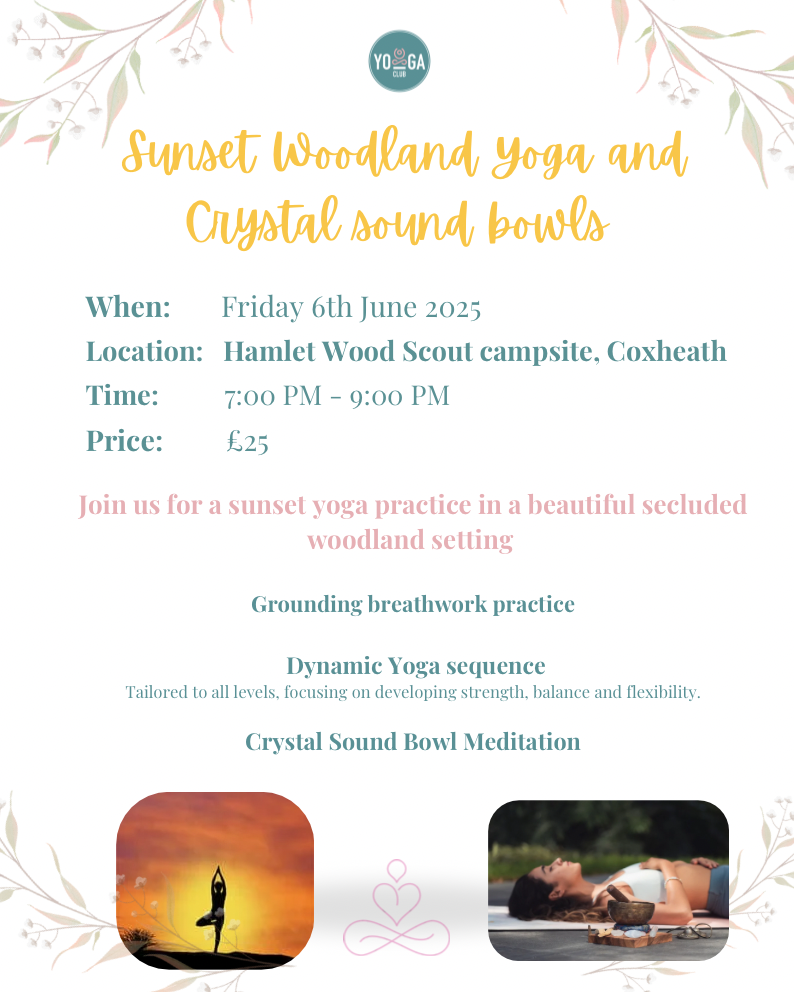 YOGA CLUB

Sunset Woodland Yoga and Crystal sound bowls

When: Friday 6th June 2025
Location: Hamlet Wood Scout campsite, Coxheath
Time: 7:00 PM - 9:00 PM
Price: £25

Join us for a sunset yoga practice in a beautiful secluded woodland setting

Grounding breathwork practice

Dynamic Yoga sequence
Tailored to all levels, focusing on developing strength, balance and flexibility.

Crystal Sound Bowl Meditation